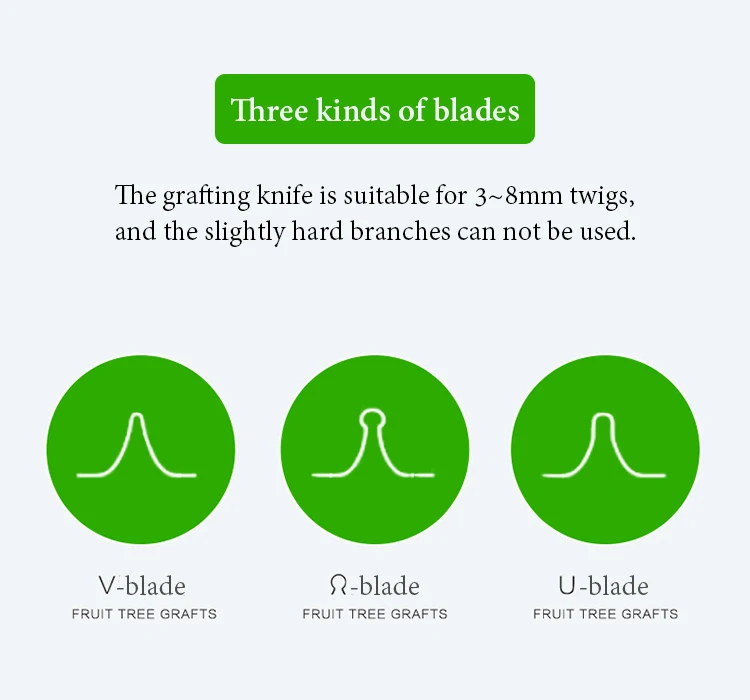 Three kinds of blades

The grafting knife is suitable for 3~8mm twigs, and the slightly hard branches can not be used.

V-blade
FRUIT TREE GRAFTS

Ω-blade
FRUIT TREE GRAFTS

U-blade
FRUIT TREE GRAFTS